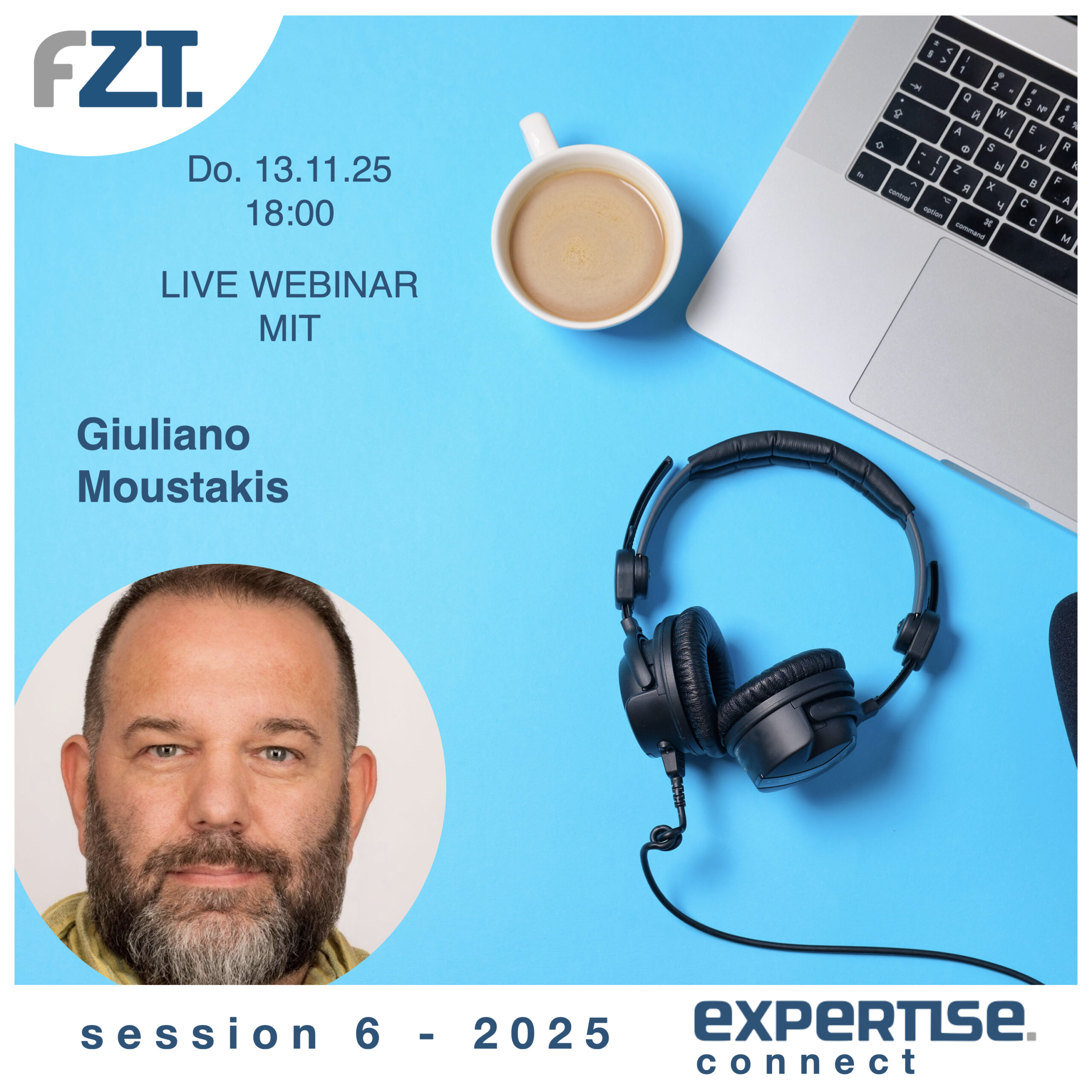 FZT.

Do. 13.11.25
18:00

LIVE WEBINAR
MIT

Giuliano
Moustakis

session 6 - 2025

expertise.
connect